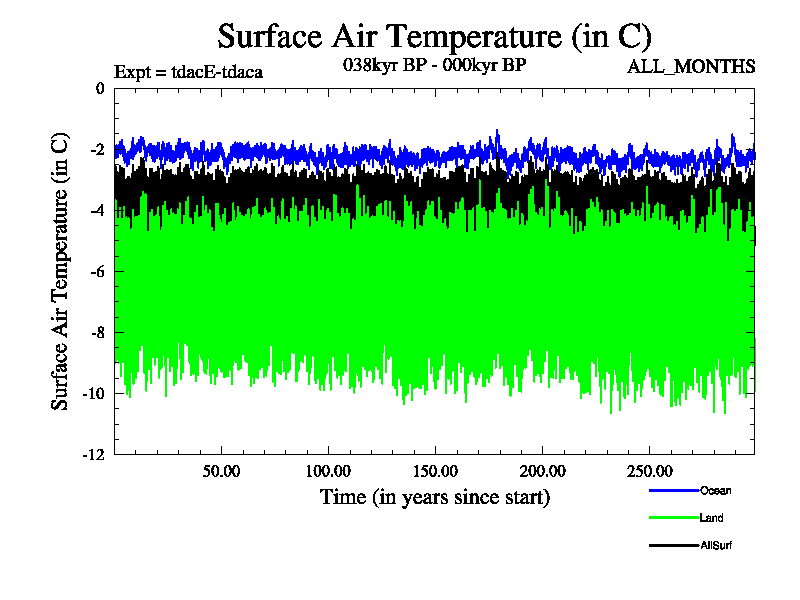 Surface Air Temperature (in C)

Expt = tdacE-tdaca

038kyr BP - 000kyr BP

ALL_MONTHS

Surface Air Temperature (in C)

0

-2

-4

-6

-8

-10

-12

50.00

100.00

150.00

200.00

250.00

Time (in years since start)

Ocean

Land

AllSurf